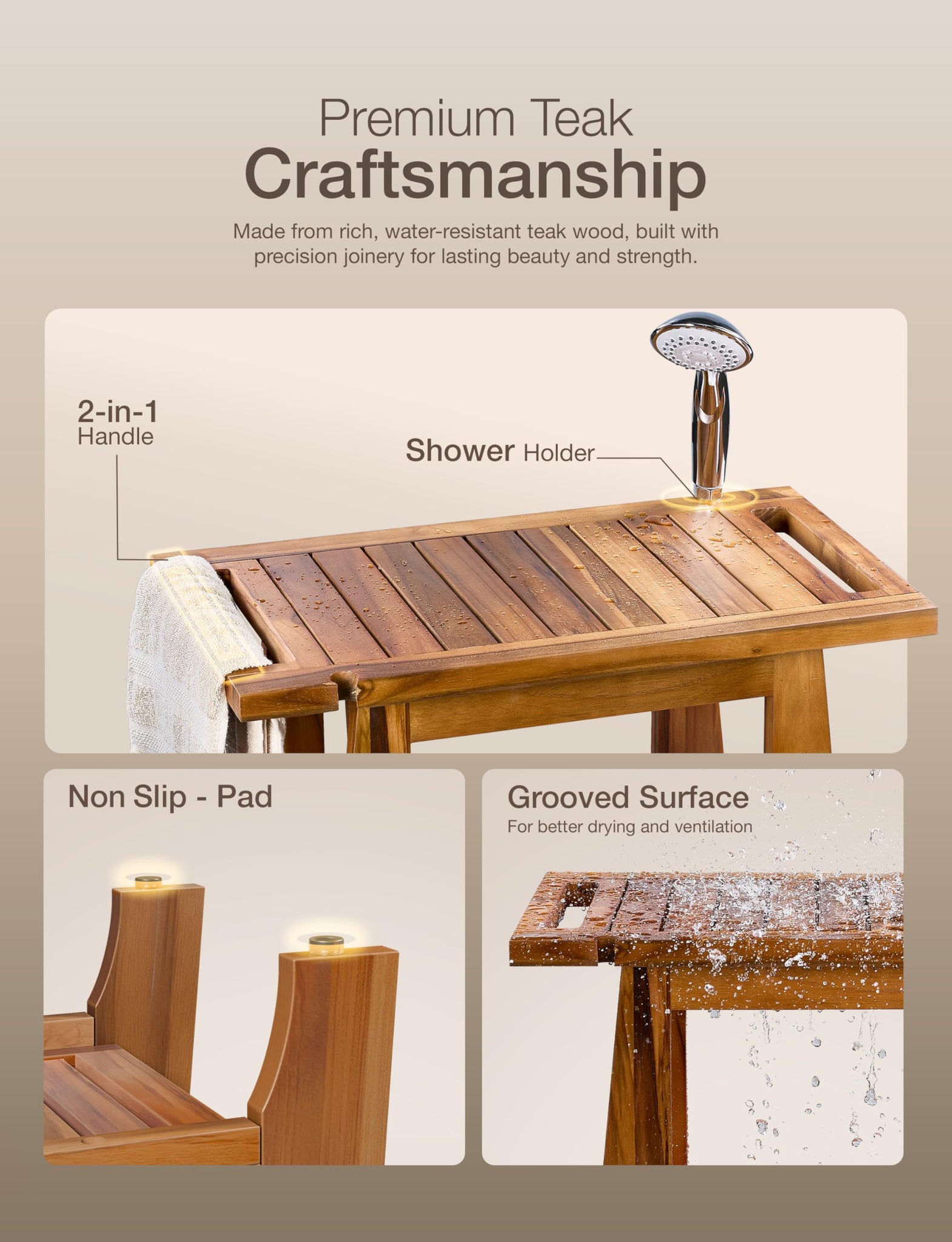 Premium Teak
Craftsmanship

Made from rich, water-resistant teak wood, built with precision joinery for lasting beauty and strength.

2-in-1
Handle

Shower Holder

Non Slip - Pad

Grooved Surface
For better drying and ventilation